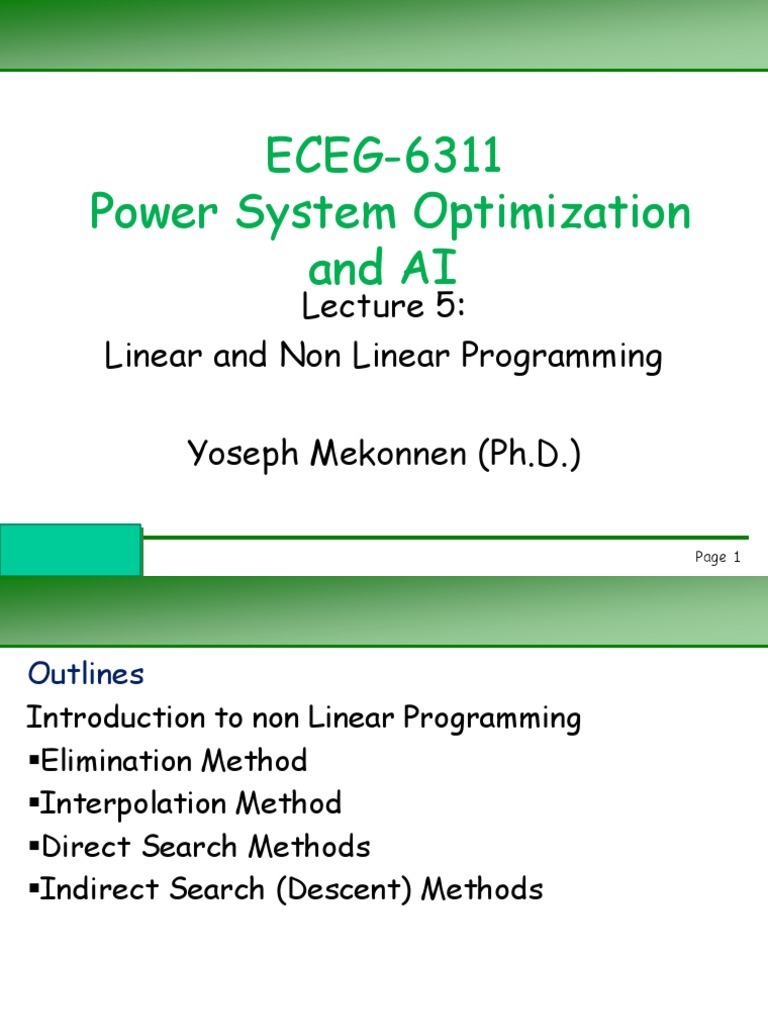 ECEG-6311
Power System Optimization and AI

Lecture 5:

Linear and Non Linear Programming

Yoseph Mekonnen (Ph.D.)

Page 1

Outlines

Introduction to non Linear Programming

▪Elimination Method

▪Interpolation Method

▪Direct Search Methods

▪Indirect Search (Descent) Methods